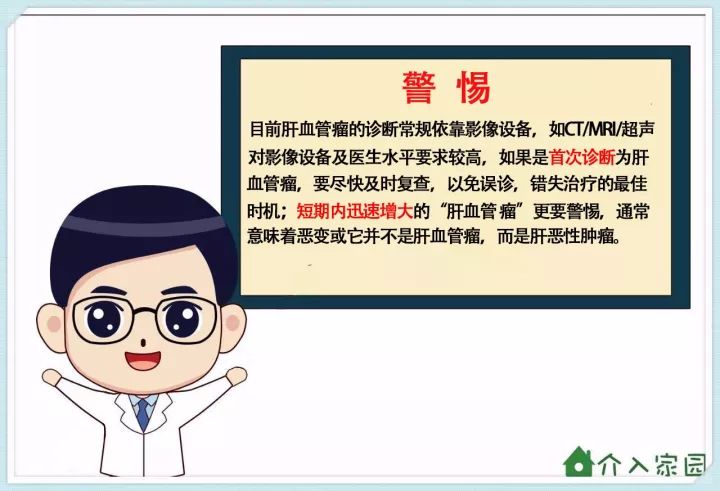 警 惕

目前肝血管瘤的诊断常规依靠影像设备，如CT/MRI/超声对影像设备及医生水平要求较高，如果是首次诊断为肝血管瘤，要尽快及时复查，以免误诊，错失治疗的最佳时机；短期内迅速增大的“肝血管 瘤”更要警惕，通常意味着恶变或它并不是肝血管瘤，而是肝恶性肿瘤。

介入家园